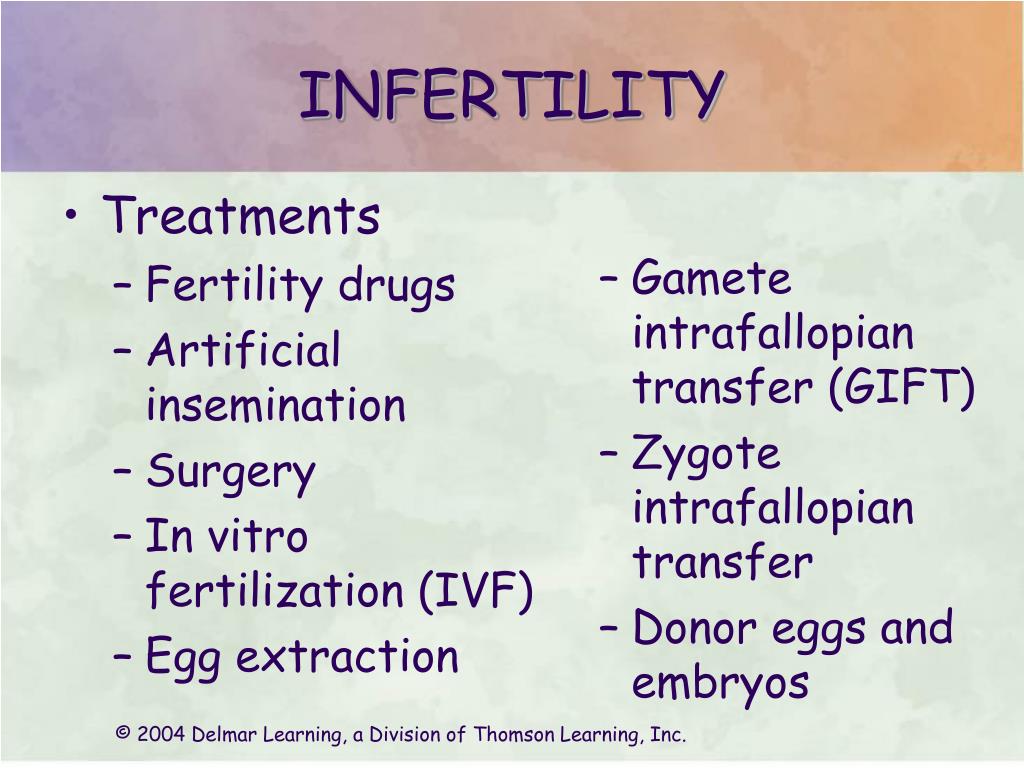 INFERTILITY

• Treatments
– Fertility drugs
– Artificial insemination
– Surgery
– In vitro fertilization (IVF)
– Egg extraction

– Gamete intrafallopian transfer (GIFT)
– Zygote intrafallopian transfer
– Donor eggs and embryos

© 2004 Delmar Learning, a Division of Thomson Learning, Inc.